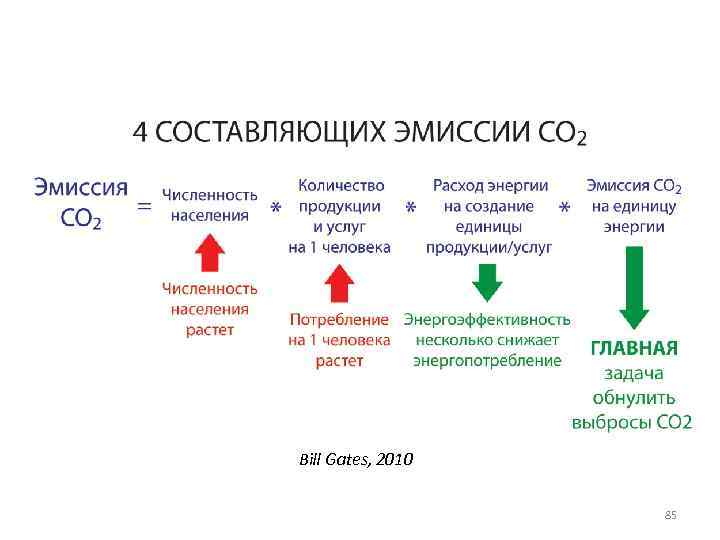 4 СОСТАВЛЯЮЩИХ ЭМИССИИ $CO_2$

Эмиссия $CO_2$ = Численность населения * Количество продукции и услуг на 1 человека * Расход энергии на создание единицы продукции/услуг * Эмиссия $CO_2$ на единицу энергии

Численность населения растет

Потребление на 1 человека растет

Энергоэффективность несколько снижает энергопотребление

ГЛАВНАЯ задача обнулить выбросы CO2

Bill Gates, 2010

85